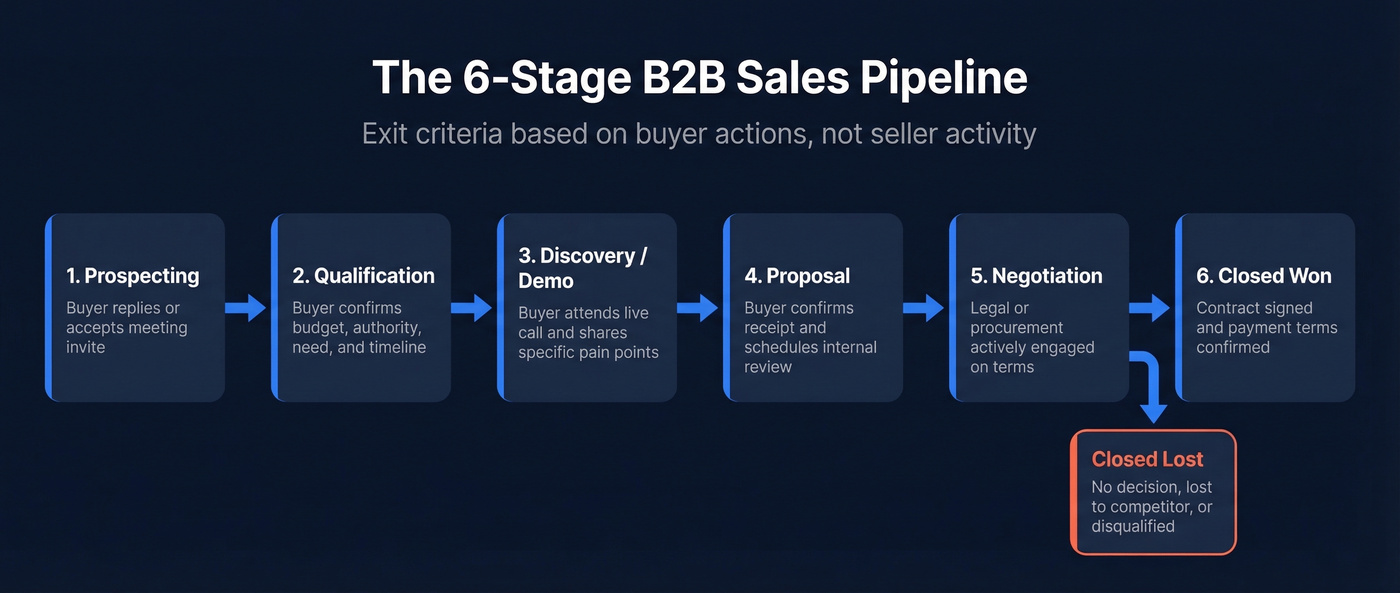 The 6-Stage B2B Sales Pipeline

Exit criteria based on buyer actions, not seller activity

1. Prospecting

Buyer replies or accepts meeting invite

2. Qualification

Buyer confirms budget, authority, need, and timeline

3. Discovery / Demo

Buyer attends live call and shares specific pain points

4. Proposal

Buyer confirms receipt and schedules internal review

5. Negotiation

Legal or procurement actively engaged on terms

6. Closed Won

Contract signed and payment terms confirmed

Closed Lost

No decision, lost to competitor, or disqualified